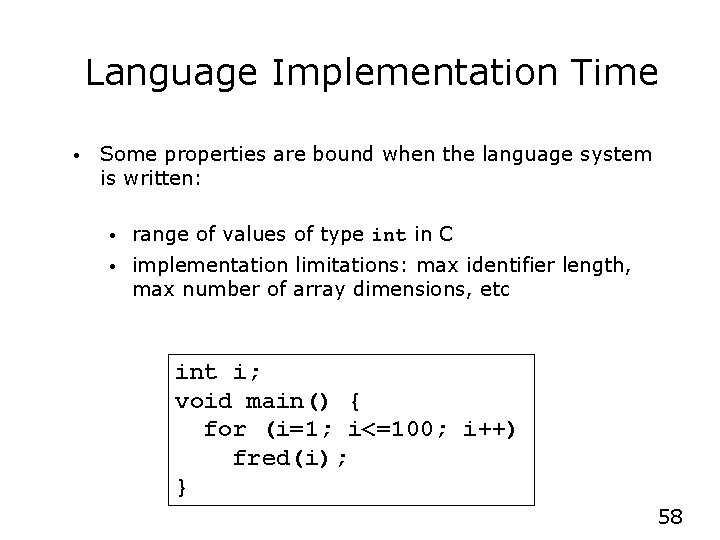 Language Implementation Time

• Some properties are bound when the language system is written:

• range of values of type int in C
• implementation limitations: max identifier length, max number of array dimensions, etc

int i;
void main() {
  for (i=1; i<=100; i++)
    fred(i);
}

58